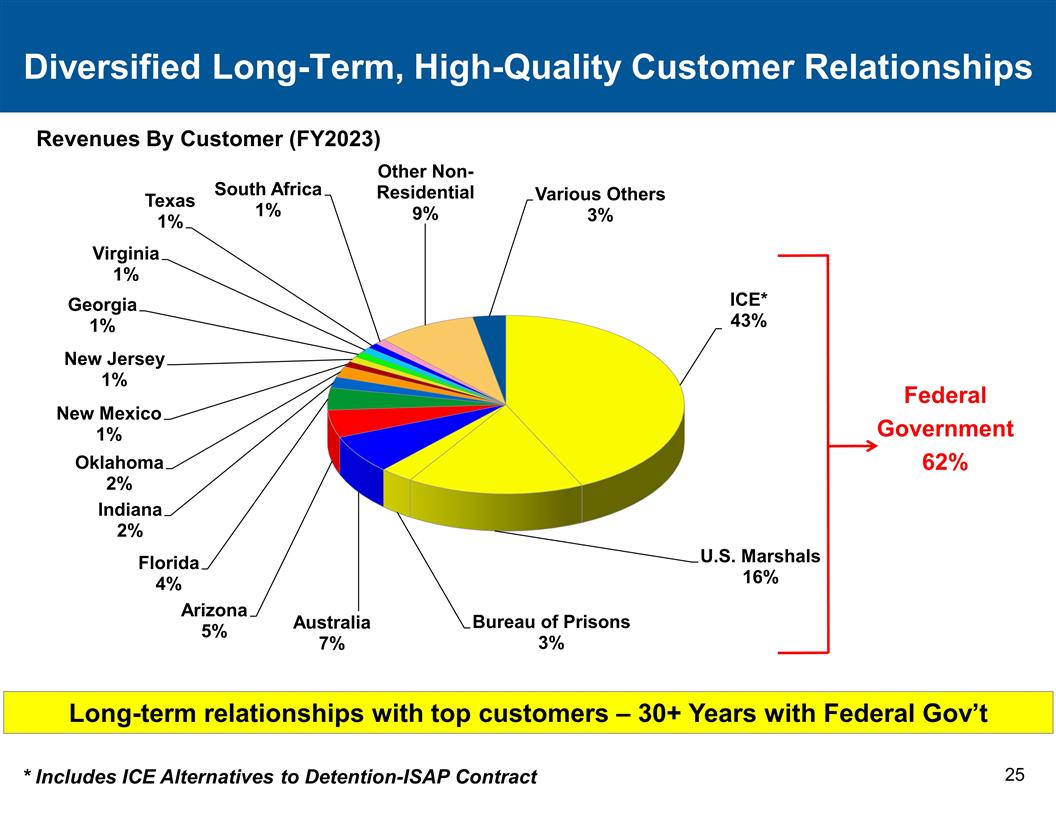 Diversified Long-Term, High-Quality Customer Relationships

Revenues By Customer (FY2023)

Texas
1%

South Africa
1%

Other Non-Residential
9%

Various Others
3%

Virginia
1%

Georgia
1%

New Jersey
1%

New Mexico
1%

Oklahoma
2%

Indiana
2%

Florida
4%

Arizona
5%

Australia
7%

Bureau of Prisons
3%

U.S. Marshals
16%

ICE*
43%

Federal Government 62%

Long-term relationships with top customers – 30+ Years with Federal Gov't

* Includes ICE Alternatives to Detention-ISAP Contract

25